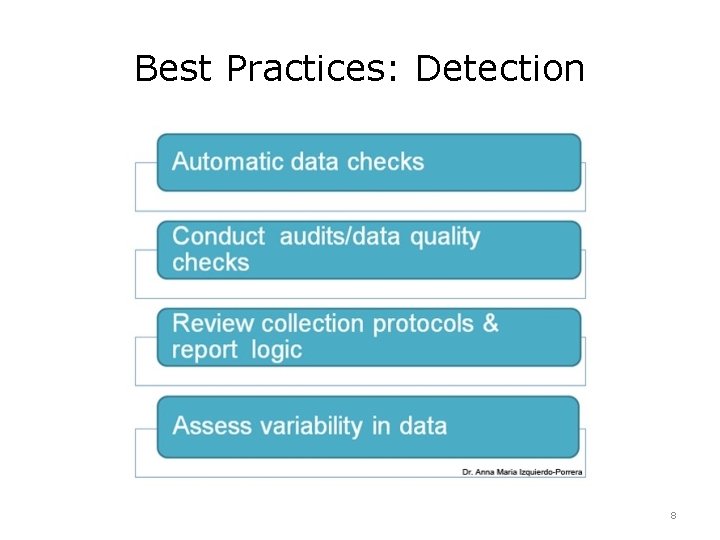 Best Practices: Detection

Automatic data checks

Conduct audits/data quality checks

Review collection protocols & report logic

Assess variability in data

Dr. Anna Maria Izquierdo-Porrera

8